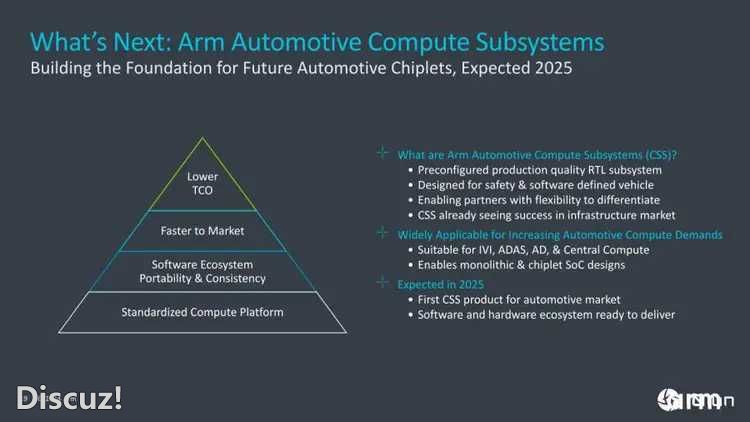 What's Next: Arm Automotive Compute Subsystems
Building the Foundation for Future Automotive Chiplets, Expected 2025

Lower TCO

Faster to Market

Software Ecosystem Portability & Consistency

Standardized Compute Platform

What are Arm Automotive Compute Subsystems (CSS)?
• Preconfigured production quality RTL subsystem
• Designed for safety & software defined vehicle
• Enabling partners with flexibility to differentiate
• CSS already seeing success in infrastructure market

Widely Applicable for Increasing Automotive Compute Demands
• Suitable for IVI, ADAS, AD, & Central Compute
• Enables monolithic & chiplet SoC designs

Expected in 2025
• First CSS product for automotive market
• Software and hardware ecosystem ready to deliver

Discuz!

arm